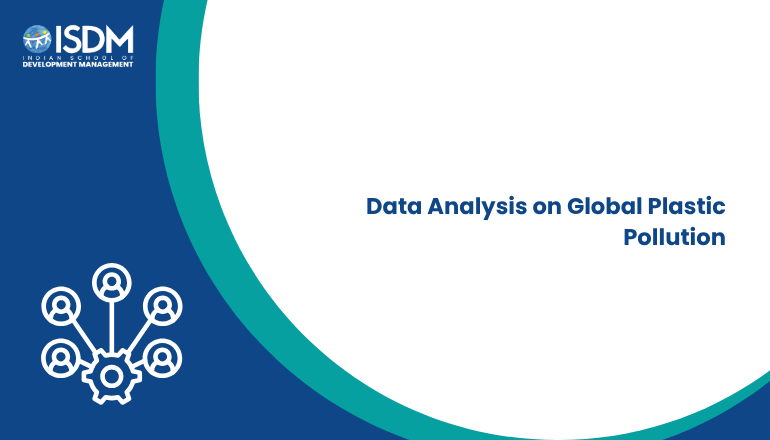 ISDM
INDIAN SCHOOL OF
DEVELOPMENT MANAGEMENT

Data Analysis on Global Plastic Pollution